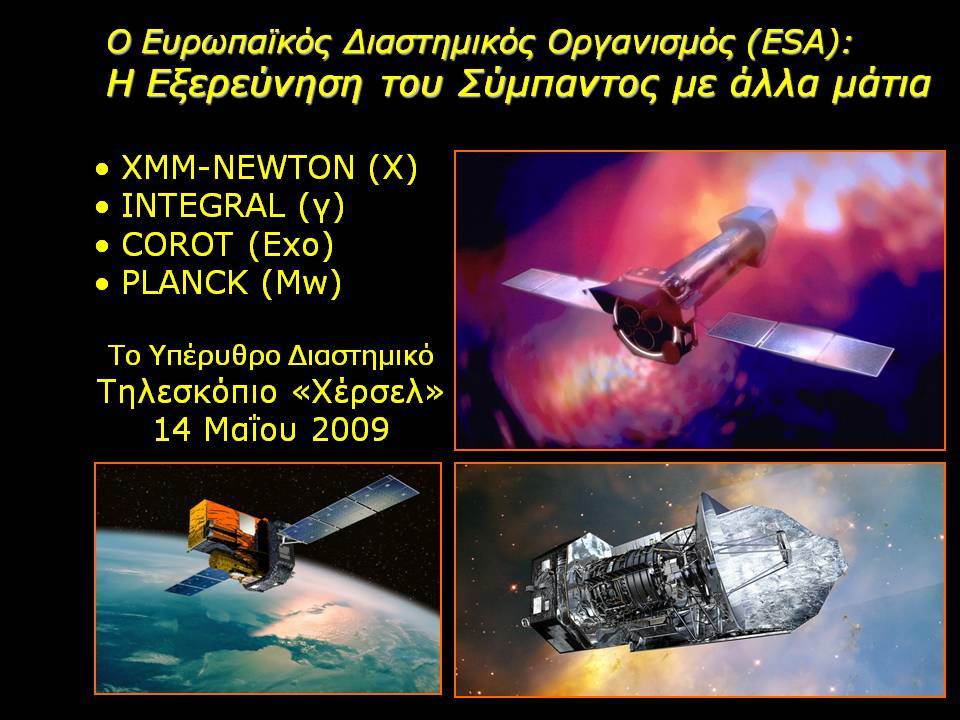 Ο Ευρωπαϊκός Διαστημικός Οργανισμός (ESA):
Η Εξερεύνηση του Σύμπαντος με άλλα μάτια

• XMM-NEWTON (X)
• INTEGRAL (γ)
• COROT (Exo)
• PLANCK (Mw)

Το Υπέρυθρο Διαστημικό
Τηλεσκόπιο «Χέρσελ»
14 Μαΐου 2009